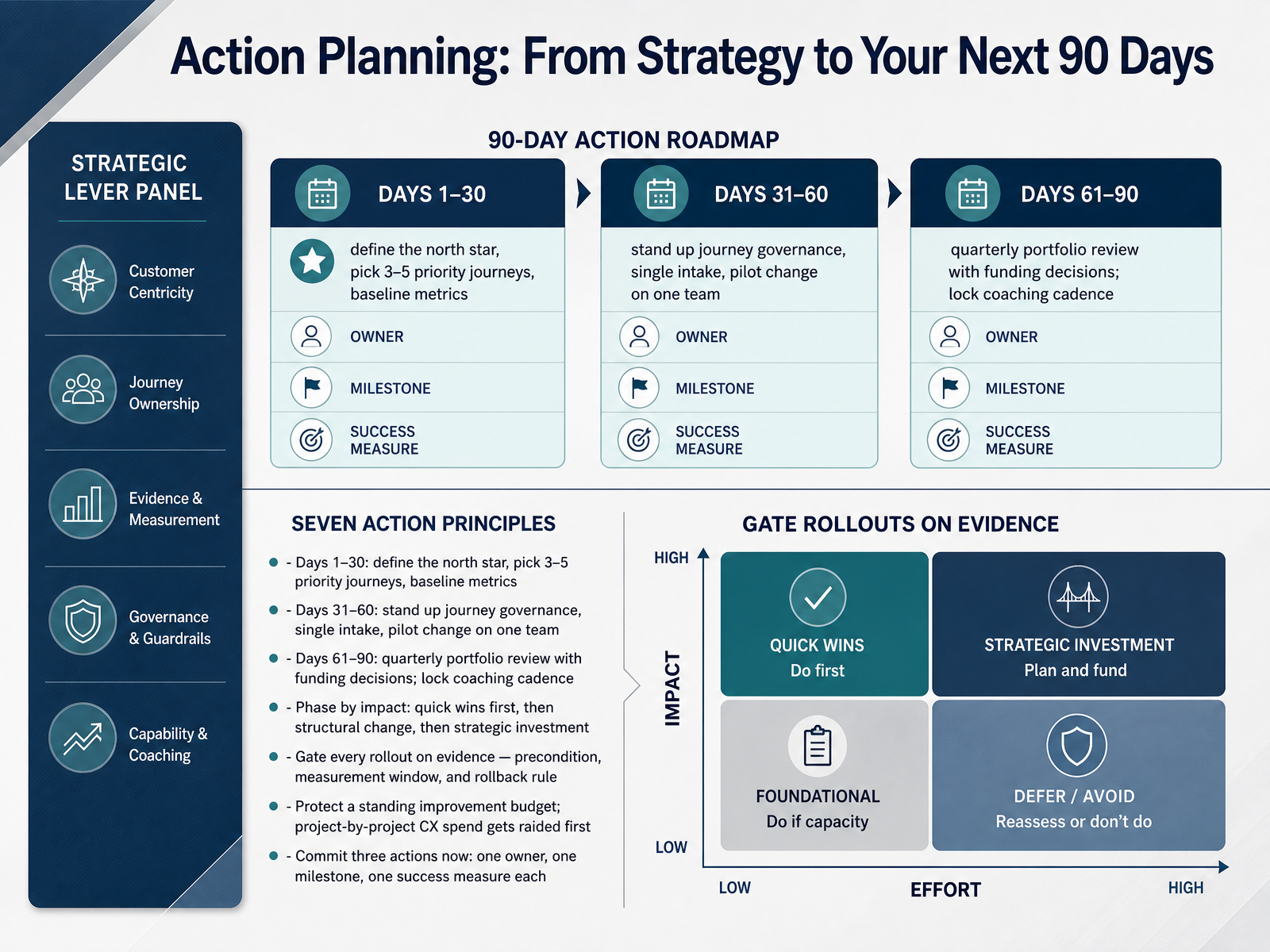 Action Planning: From Strategy to Your Next 90 Days

STRATEGIC LEVER PANEL

Customer Centricity

Journey Ownership

Evidence & Measurement

Governance & Guardrails

Capability & Coaching

90-DAY ACTION ROADMAP

DAYS 1–30

define the north star, pick 3–5 priority journeys, baseline metrics

OWNER

MILESTONE

SUCCESS MEASURE

DAYS 31–60

stand up journey governance, single intake, pilot change on one team

OWNER

MILESTONE

SUCCESS MEASURE

DAYS 61–90

quarterly portfolio review with funding decisions; lock coaching cadence

OWNER

MILESTONE

SUCCESS MEASURE

SEVEN ACTION PRINCIPLES

- Days 1–30: define the north star, pick 3–5 priority journeys, baseline metrics
- Days 31–60: stand up journey governance, single intake, pilot change on one team
- Days 61–90: quarterly portfolio review with funding decisions; lock coaching cadence
- Phase by impact: quick wins first, then structural change, then strategic investment
- Gate every rollout on evidence — precondition, measurement window, and rollback rule
- Protect a standing improvement budget; project-by-project CX spend gets raided first
- Commit three actions now: one owner, one milestone, one success measure each

GATE ROLLOUTS ON EVIDENCE

HIGH

IMPACT

LOW

QUICK WINS
Do first

STRATEGIC INVESTMENT
Plan and fund

FOUNDATIONAL
Do if capacity

DEFER / AVOID
Reassess or don't do

LOW

EFFORT

HIGH